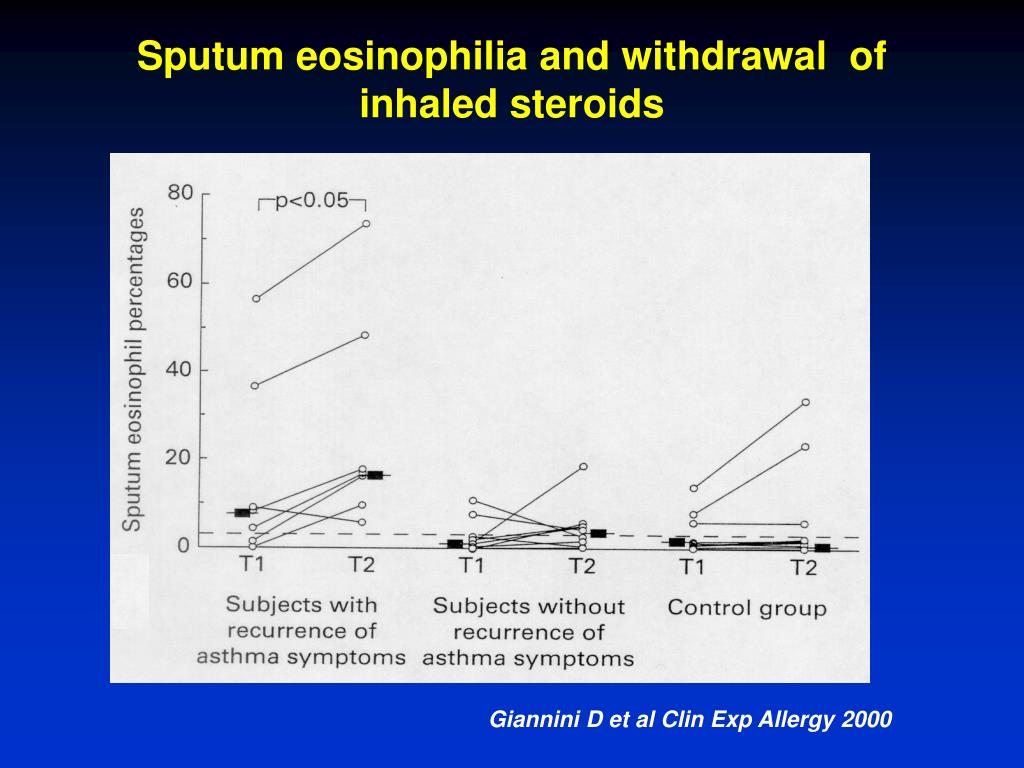 Sputum eosinophilia and withdrawal of inhaled steroids

Sputum eosinophil percentages

80
60
40
20
0

p<0.05

T1 T2 T1 T2 T1 T2

Subjects with recurrence of asthma symptoms

Subjects without recurrence of asthma symptoms

Control group

Giannini D et al Clin Exp Allergy 2000